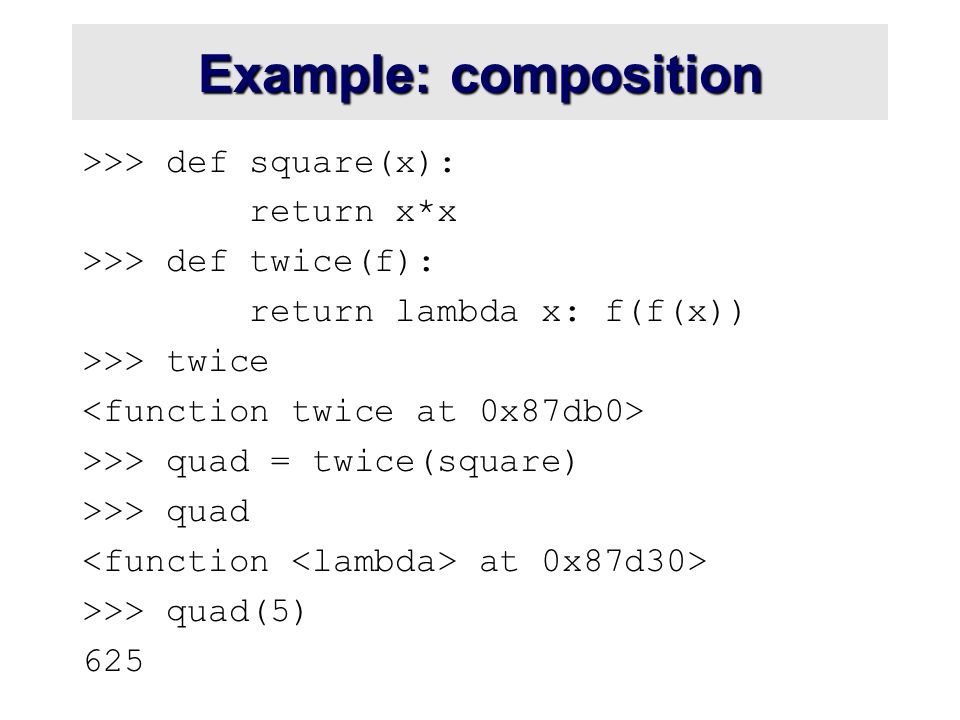 Example: composition

>>> def square(x):
        return x*x
>>> def twice(f):
        return lambda x: f(f(x))
>>> twice
<function twice at 0x87db0>
>>> quad = twice(square)
>>> quad
<function <lambda> at 0x87d30>
>>> quad(5)
625